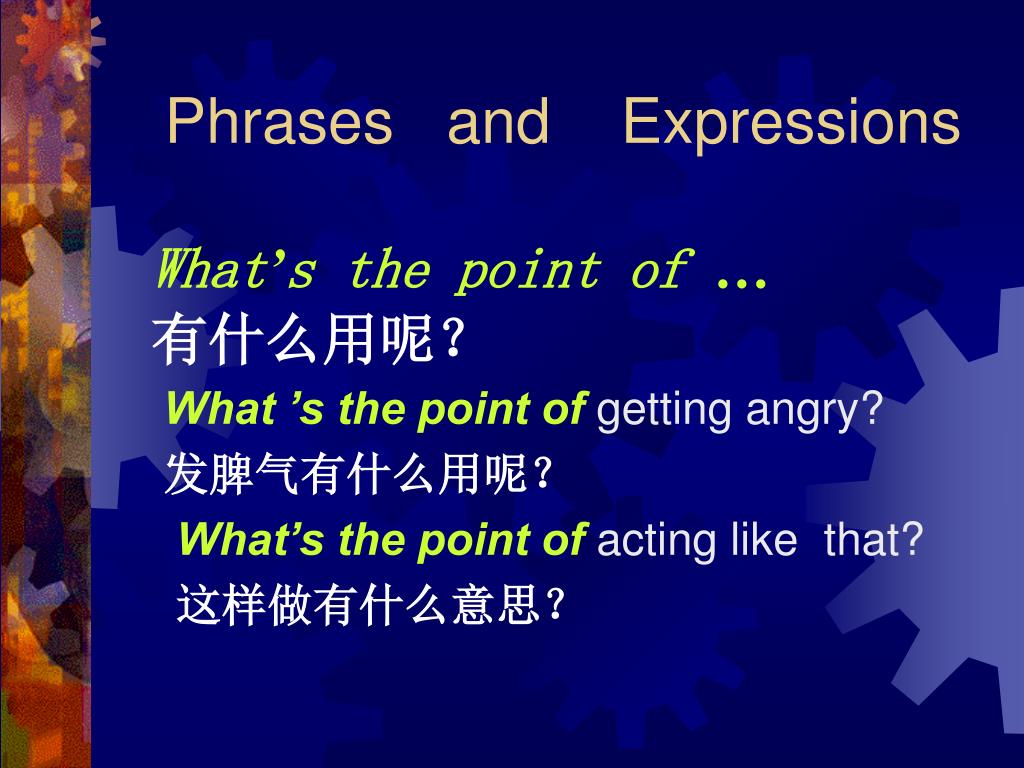 Phrases and Expressions

What’s the point of …
有什么用呢？

What ’s the point of getting angry?
发脾气有什么用呢？

What’s the point of acting like that?
这样做有什么意思？